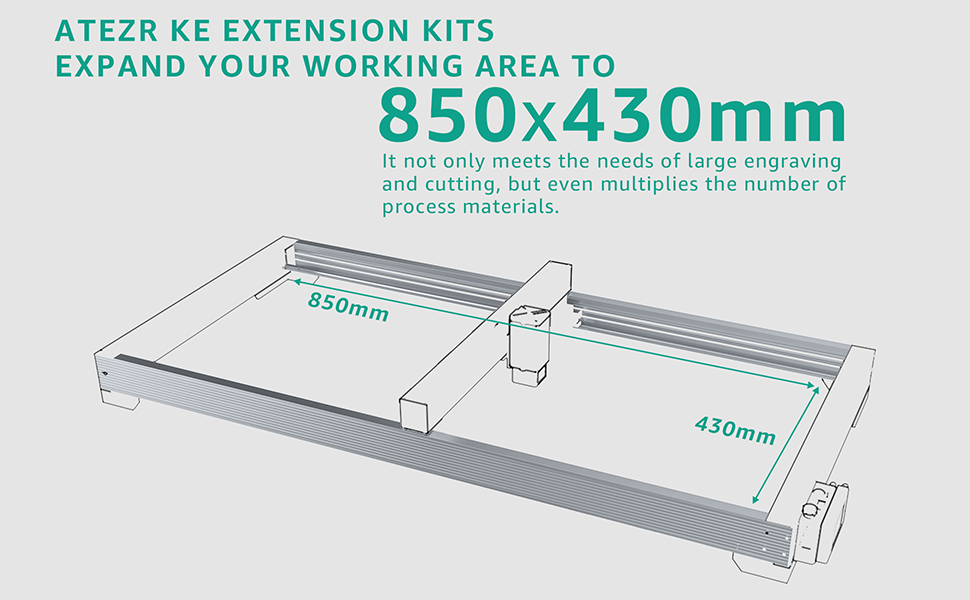 ATEZR KE EXTENSION KITS
EXPAND YOUR WORKING AREA TO
850x430mm

It not only meets the needs of large engraving and cutting, but even multiplies the number of process materials.

850mm

430mm